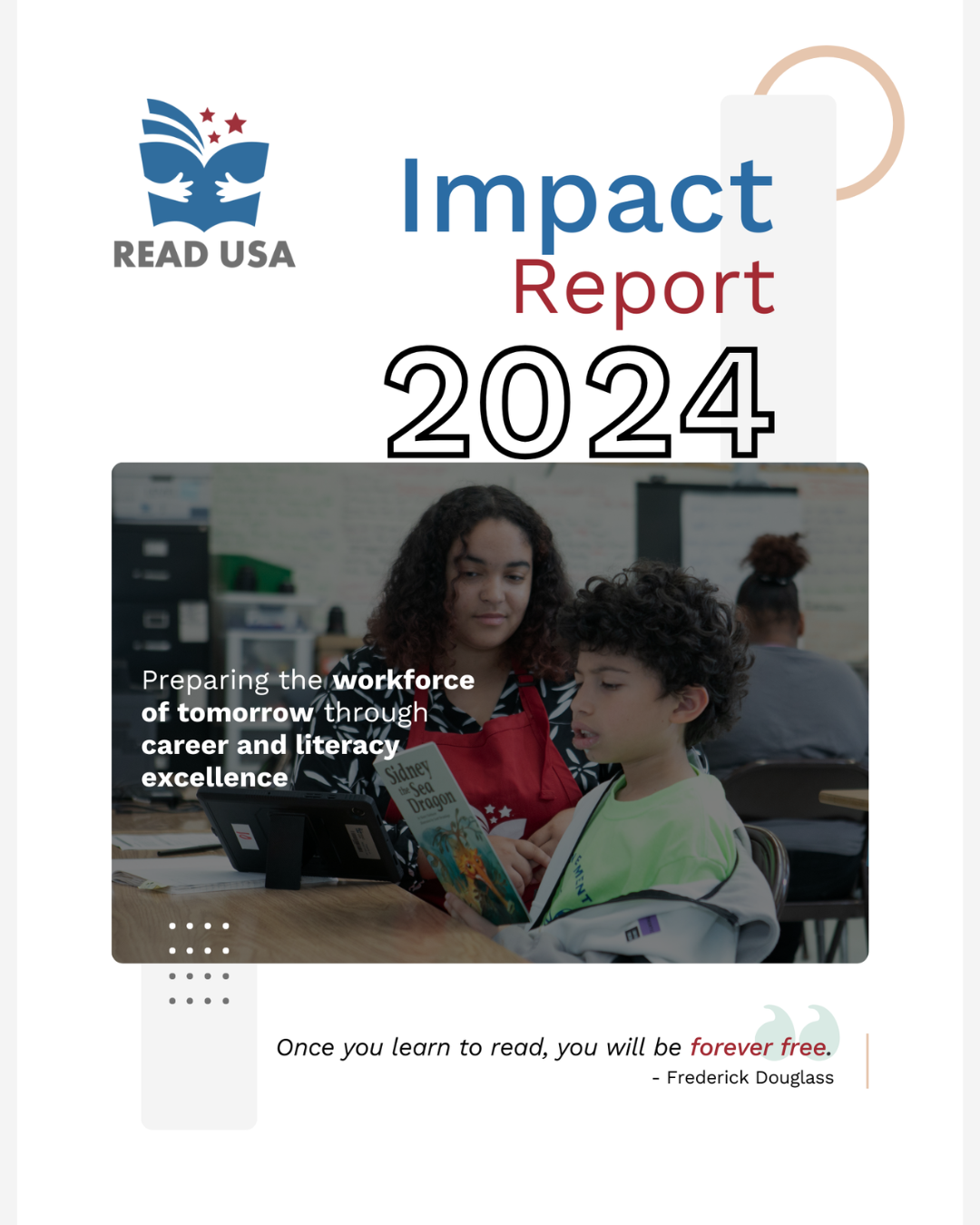 READ USA

Impact Report 2024

Preparing the workforce of tomorrow through career and literacy excellence

Sidney the Sea Dragon

Once you learn to read, you will be forever free.
- Frederick Douglass